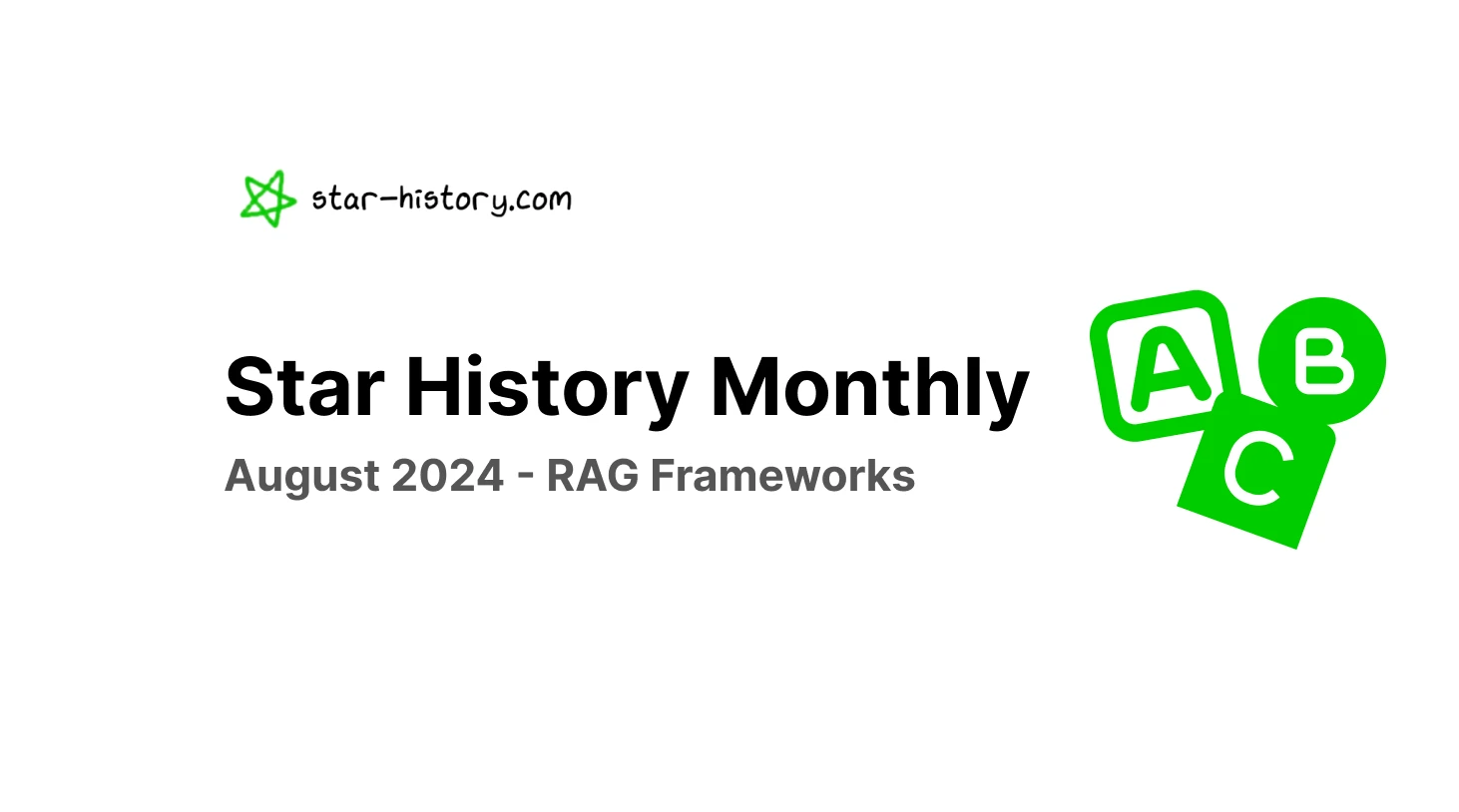 star-history.com

Star History Monthly

August 2024 - RAG Frameworks

A B C